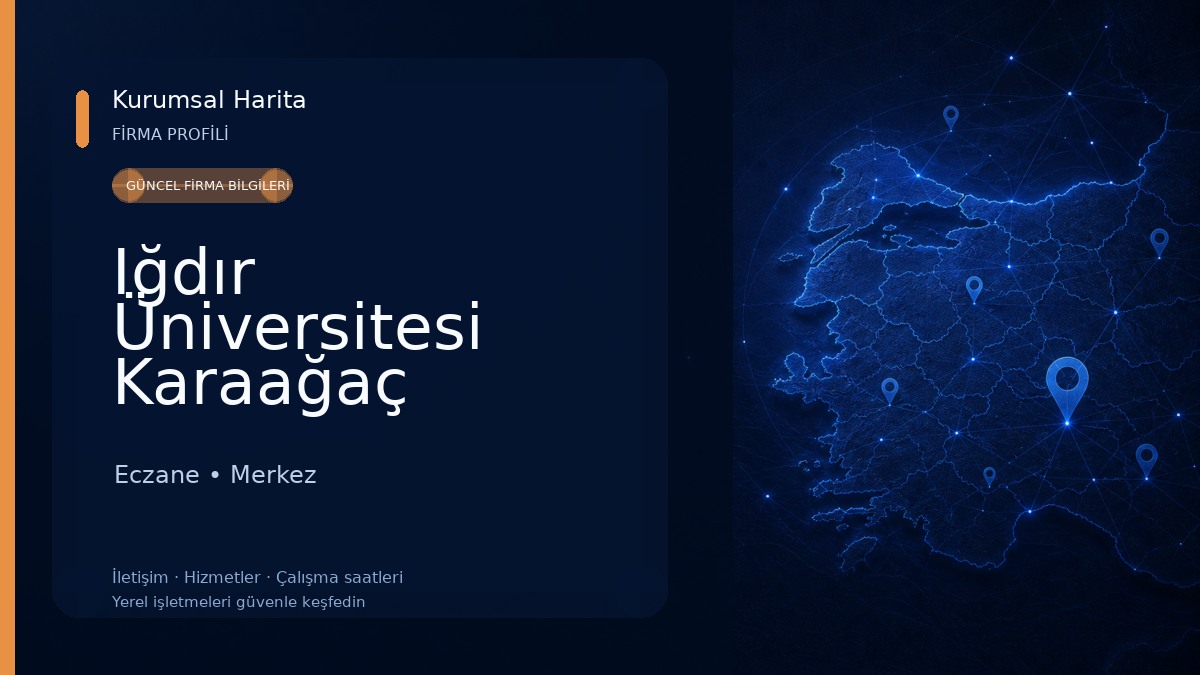 Kurumsal Harita
FİRMA PROFİLİ

GÜNCEL FİRMA BİLGİLERİ

Iğdır Üniversitesi Karaağaç

Eczane • Merkez

İletişim · Hizmetler · Çalışma saatleri
Yerel işletmeleri güvenle keşfedin